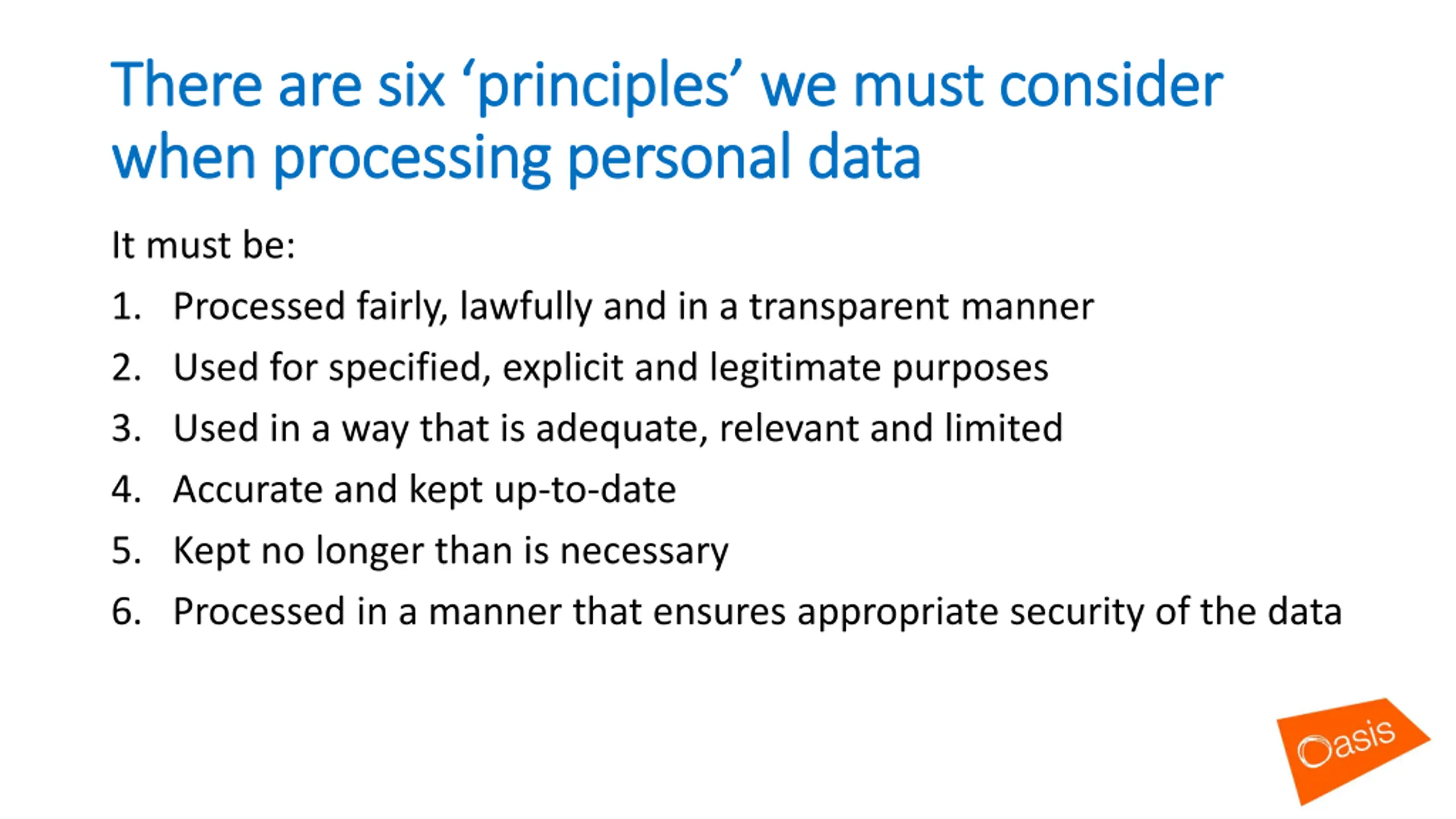 There are six ‘principles’ we must consider when processing personal data

It must be:

1. Processed fairly, lawfully and in a transparent manner
2. Used for specified, explicit and legitimate purposes
3. Used in a way that is adequate, relevant and limited
4. Accurate and kept up-to-date
5. Kept no longer than is necessary
6. Processed in a manner that ensures appropriate security of the data

Oasis